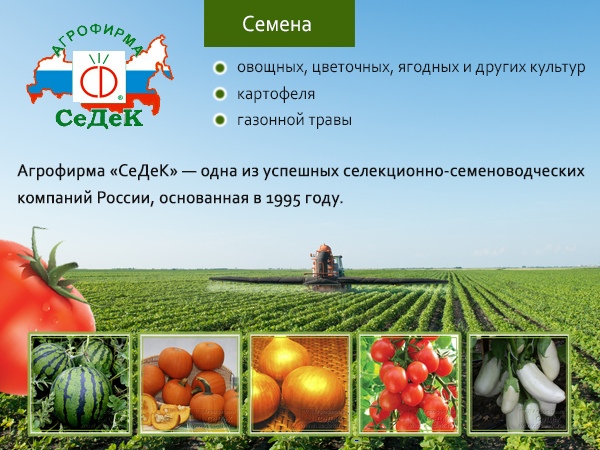 АГРОФИРМА
СД
СеДеК

Семена

овощных, цветочных, ягодных и других культур

картофеля

газонной травы

Агрофирма «СеДеК» — одна из успешных селекционно-семеноводческих компаний России, основанная в 1995 году.